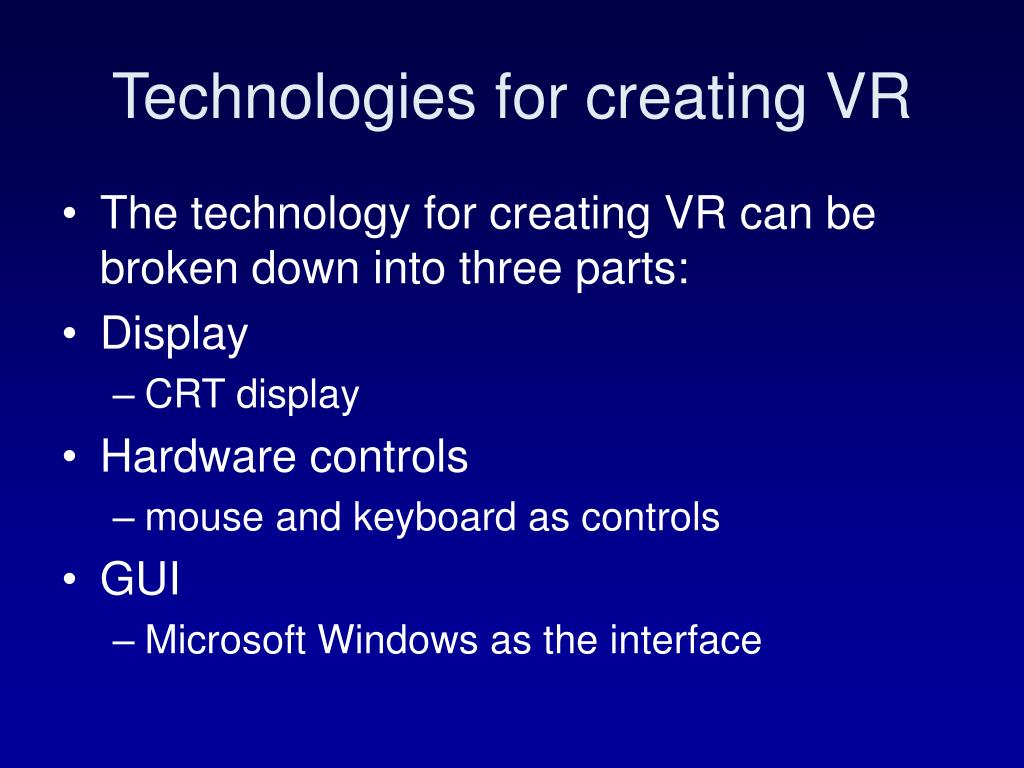 Technologies for creating VR

• The technology for creating VR can be broken down into three parts:
• Display
– CRT display
• Hardware controls
– mouse and keyboard as controls
• GUI
– Microsoft Windows as the interface